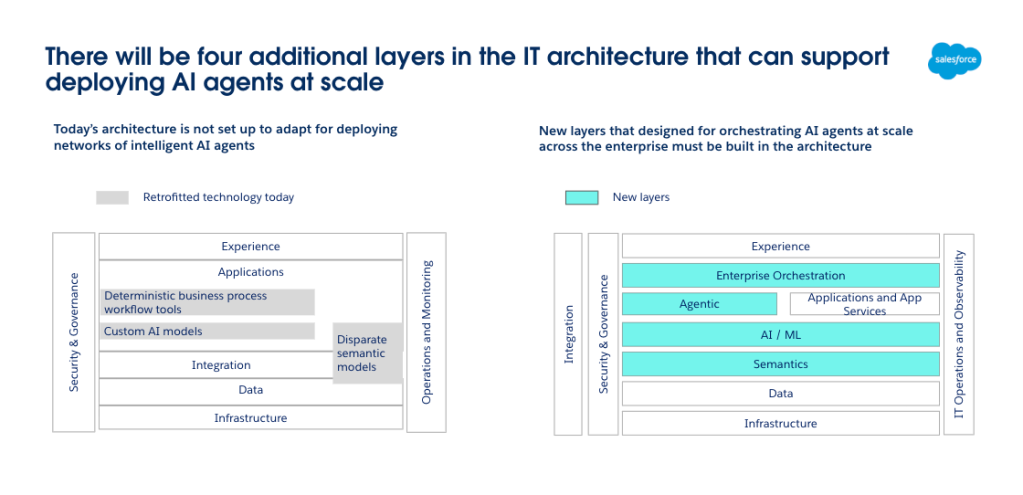 There will be four additional layers in the IT architecture that can support deploying AI agents at scale

salesforce

Today's architecture is not set up to adapt for deploying networks of intelligent AI agents

Retrofitted technology today

Security & Governance

Experience

Applications

Deterministic business process workflow tools

Custom AI models

Disparate semantic models

Integration

Data

Infrastructure

Operations and Monitoring

New layers that designed for orchestrating AI agents at scale across the enterprise must be built in the architecture

New layers

Integration

Security & Governance

Experience

Enterprise Orchestration

Agentic

Applications and App Services

AI / ML

Semantics

Data

Infrastructure

IT Operations and Observability